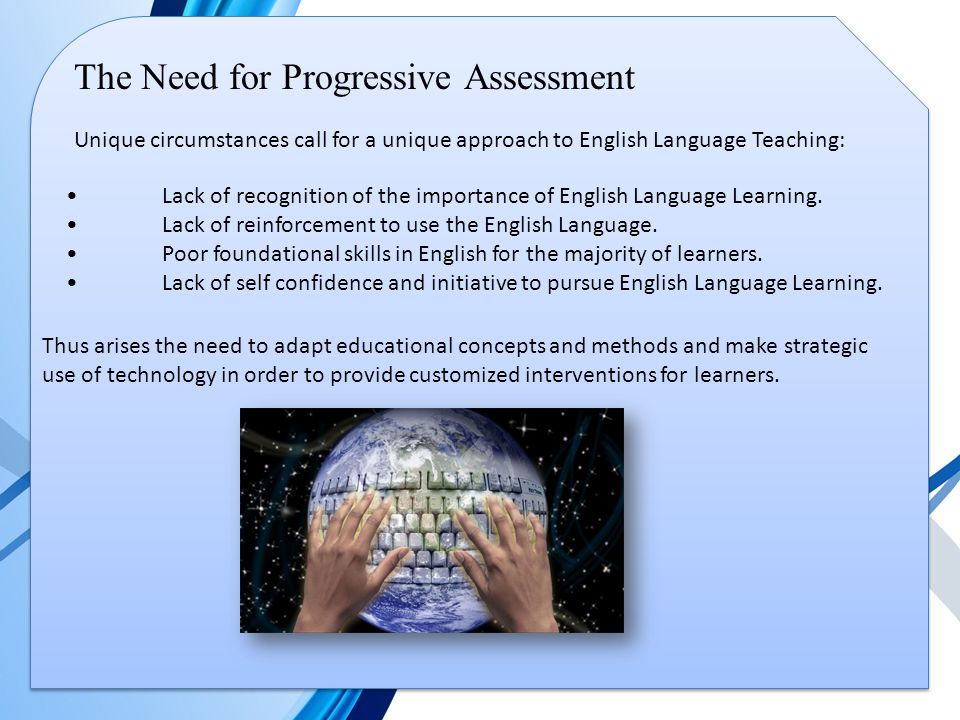 The Need for Progressive Assessment

Unique circumstances call for a unique approach to English Language Teaching:

• Lack of recognition of the importance of English Language Learning.
• Lack of reinforcement to use the English Language.
• Poor foundational skills in English for the majority of learners.
• Lack of self confidence and initiative to pursue English Language Learning.

Thus arises the need to adapt educational concepts and methods and make strategic use of technology in order to provide customized interventions for learners.